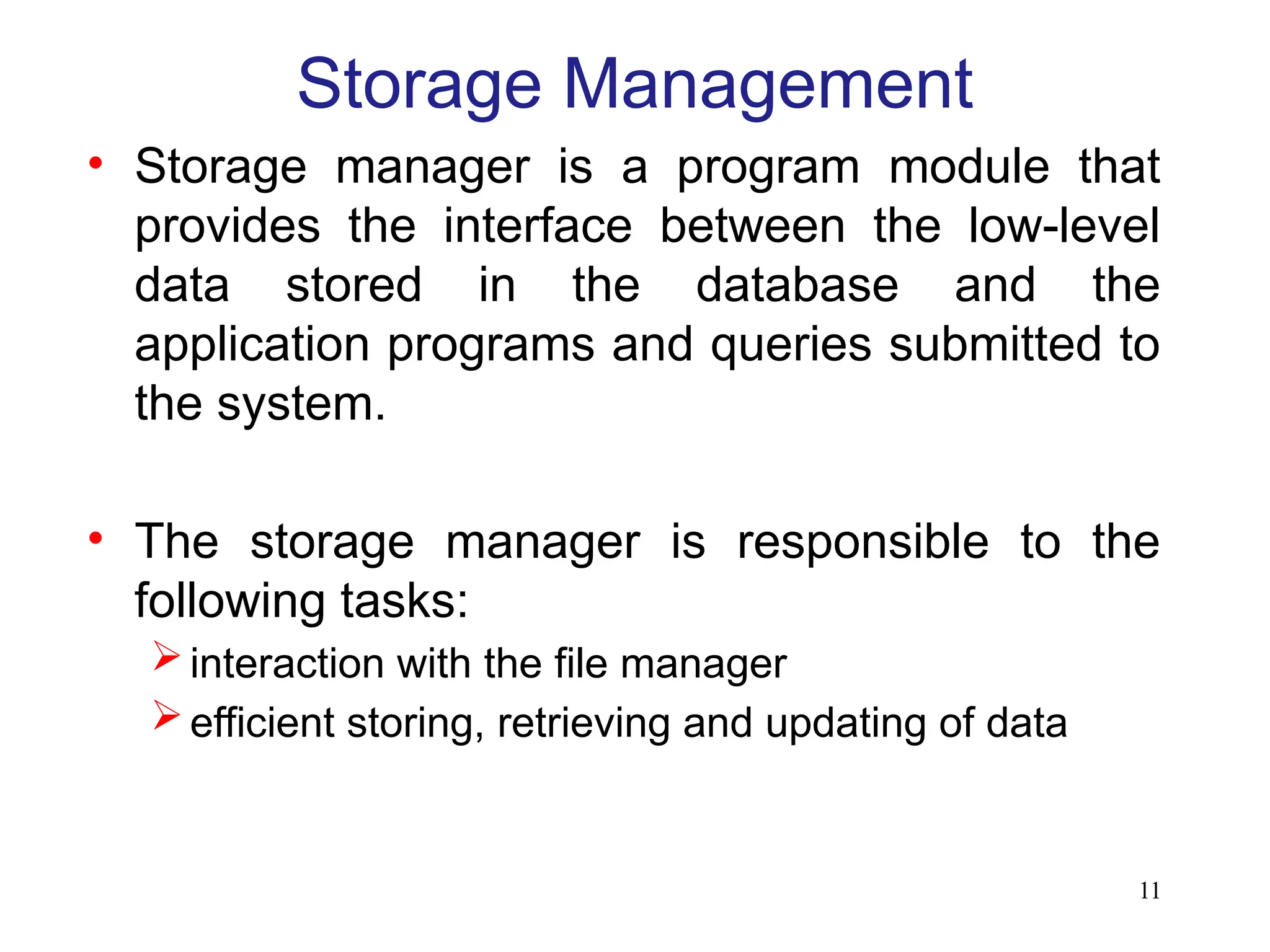 Storage Management

• Storage manager is a program module that provides the interface between the low-level data stored in the database and the application programs and queries submitted to the system.

• The storage manager is responsible to the following tasks:
  ➢ interaction with the file manager
  ➢ efficient storing, retrieving and updating of data

11